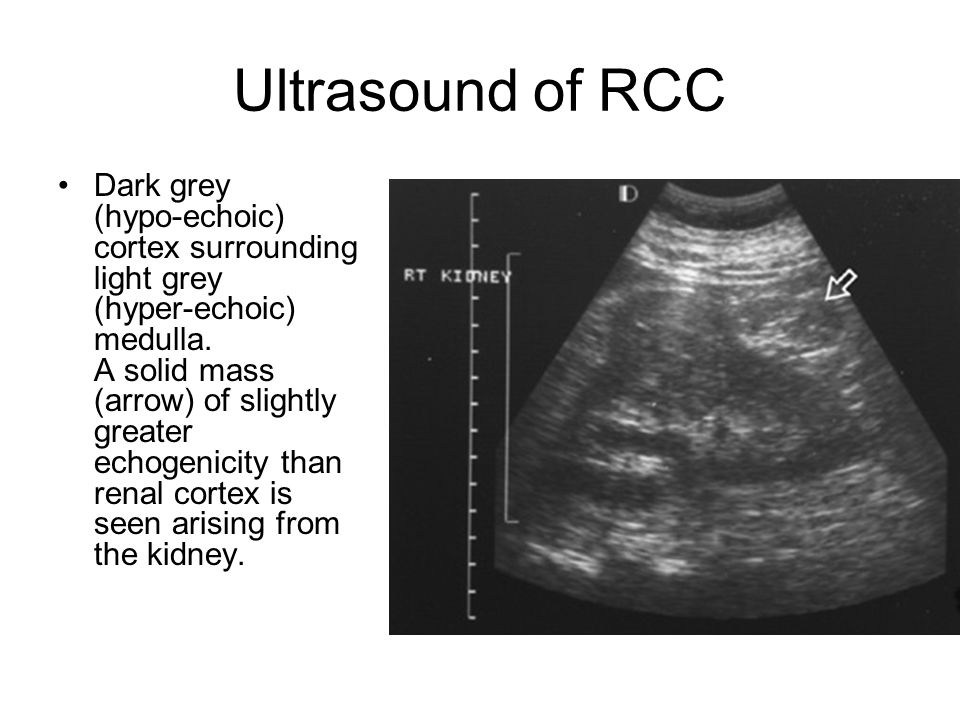 Ultrasound of RCC

• Dark grey (hypo-echoic) cortex surrounding light grey (hyper-echoic) medulla.
A solid mass (arrow) of slightly greater echogenicity than renal cortex is seen arising from the kidney.

D

RT KIDNEY